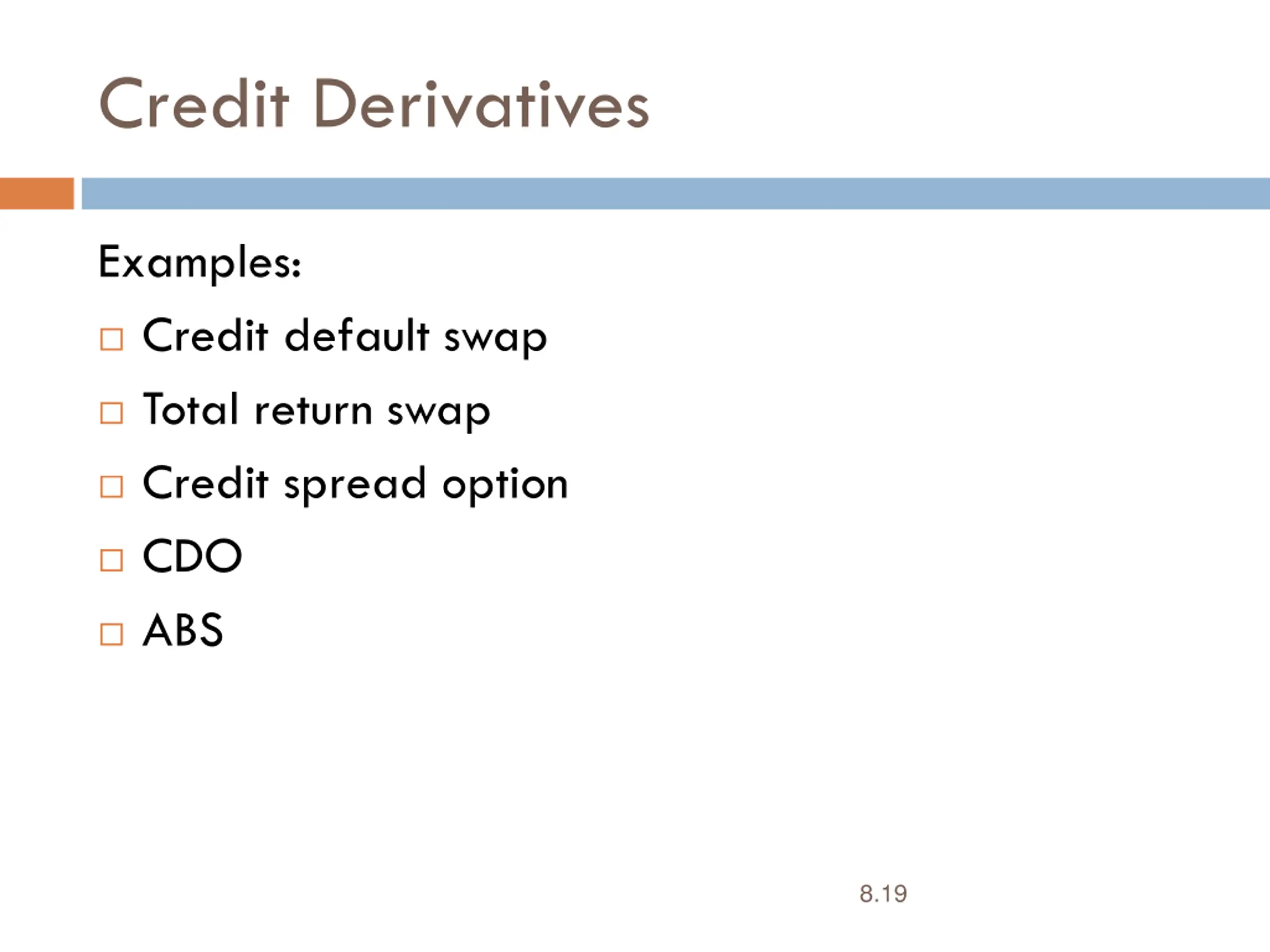 Credit Derivatives

Examples:

□ Credit default swap
□ Total return swap
□ Credit spread option
□ CDO
□ ABS

8.19